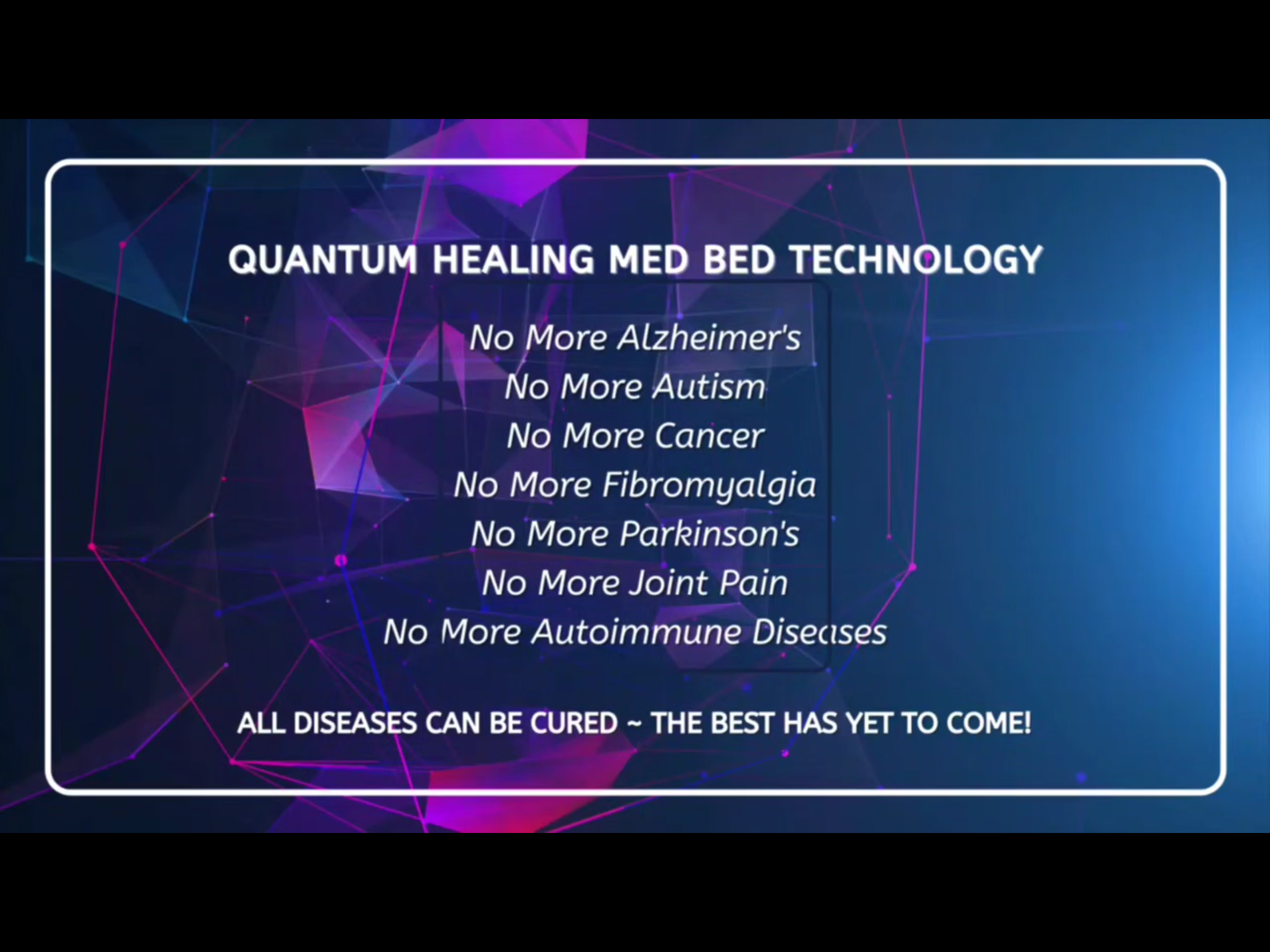 QUANTUM HEALING MED BED TECHNOLOGY

No More Alzheimer's
No More Autism
No More Cancer
No More Fibromyalgia
No More Parkinson's
No More Joint Pain
No More Autoimmune Diseases

ALL DISEASES CAN BE CURED ~ THE BEST HAS YET TO COME!